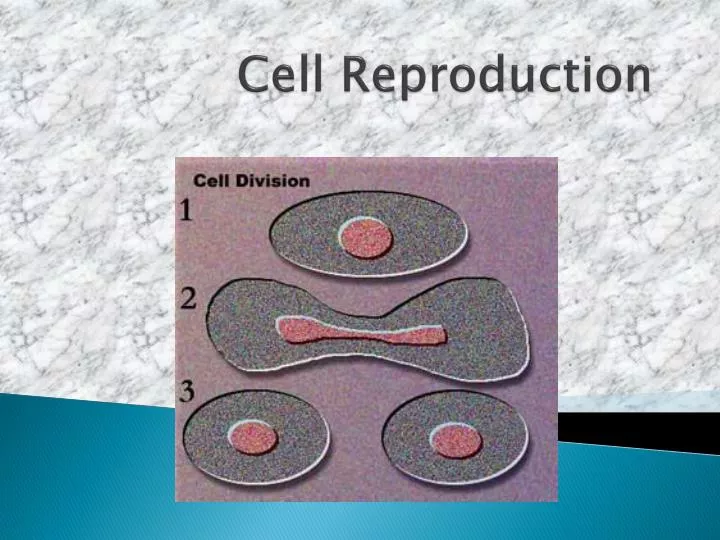 Cell Reproduction

Cell Division

1

2

3